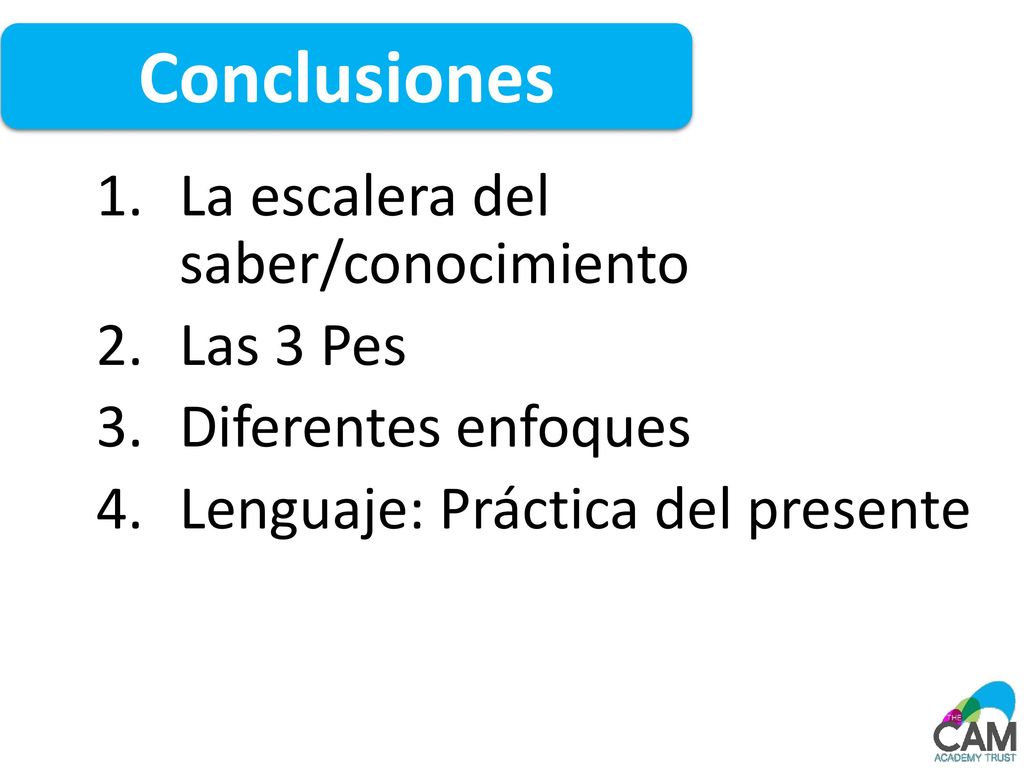 Conclusiones

1. La escalera del saber/conocimiento
2. Las 3 Pes
3. Diferentes enfoques
4. Lenguaje: Práctica del presente

THE
CAM
ACADEMY TRUST